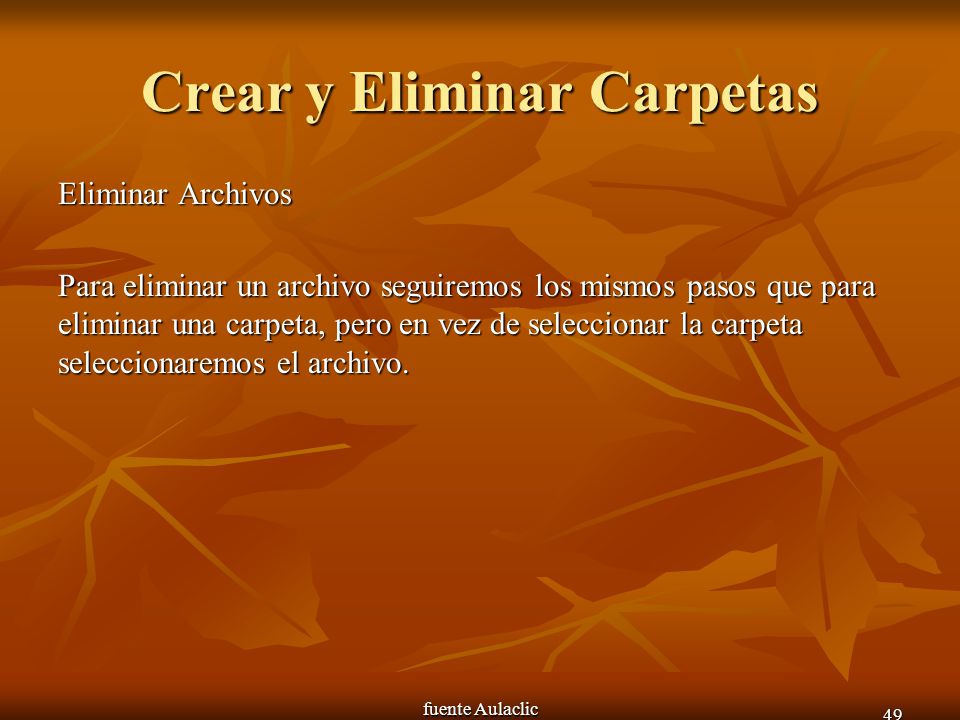 Crear y Eliminar Carpetas

Eliminar Archivos

Para eliminar un archivo seguiremos los mismos pasos que para eliminar una carpeta, pero en vez de seleccionar la carpeta seleccionaremos el archivo.

fuente Aulaclic

49